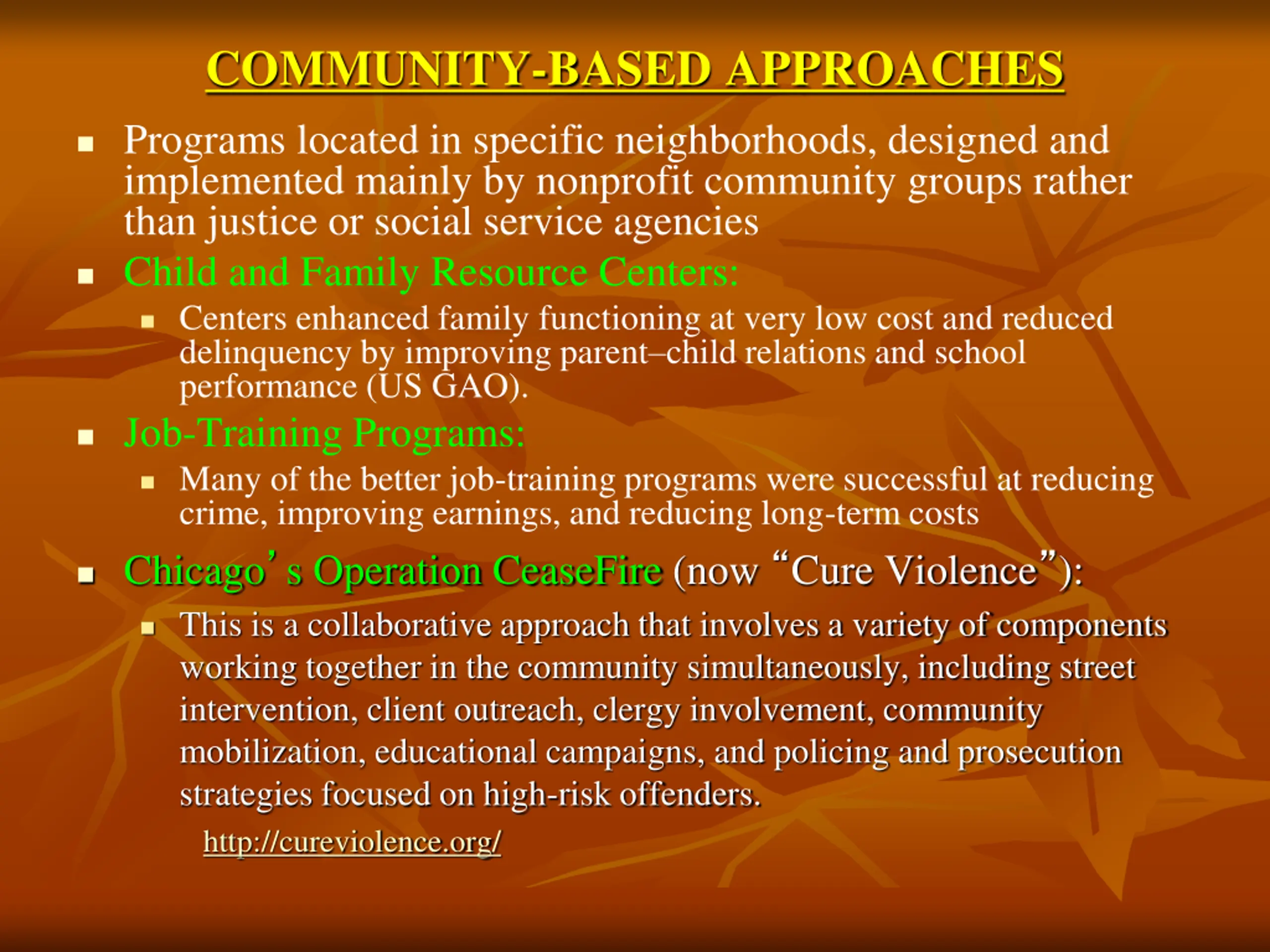 COMMUNITY-BASED APPROACHES

- Programs located in specific neighborhoods, designed and implemented mainly by nonprofit community groups rather than justice or social service agencies
- Child and Family Resource Centers:
  - Centers enhanced family functioning at very low cost and reduced delinquency by improving parent–child relations and school performance (US GAO).
- Job-Training Programs:
  - Many of the better job-training programs were successful at reducing crime, improving earnings, and reducing long-term costs
- Chicago’s Operation CeaseFire (now “Cure Violence”):
  - This is a collaborative approach that involves a variety of components working together in the community simultaneously, including street intervention, client outreach, clergy involvement, community mobilization, educational campaigns, and policing and prosecution strategies focused on high-risk offenders.

http://cureviolence.org/